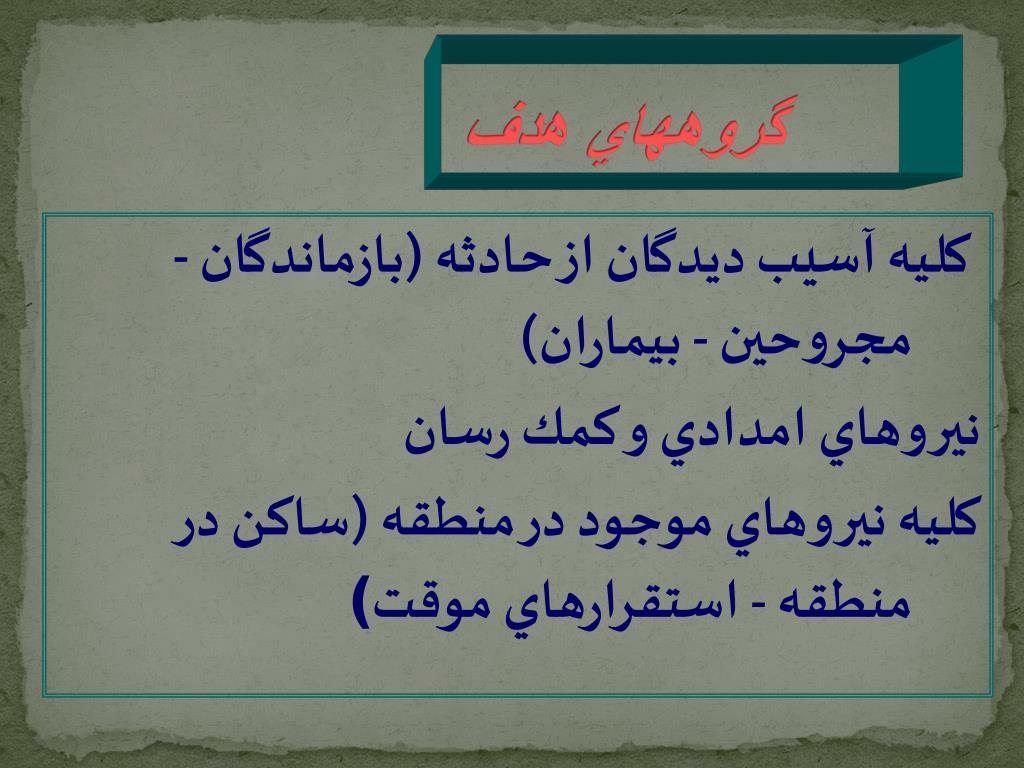 گروههاي هدف

كليه آسيب ديدگان ازحادثه (بازماندگان - مجروحين - بيماران)

نيروهاي امدادي وكمك رسان

كليه نيروهاي موجود درمنطقه (ساكن در منطقه - استقرارهاي موقت)